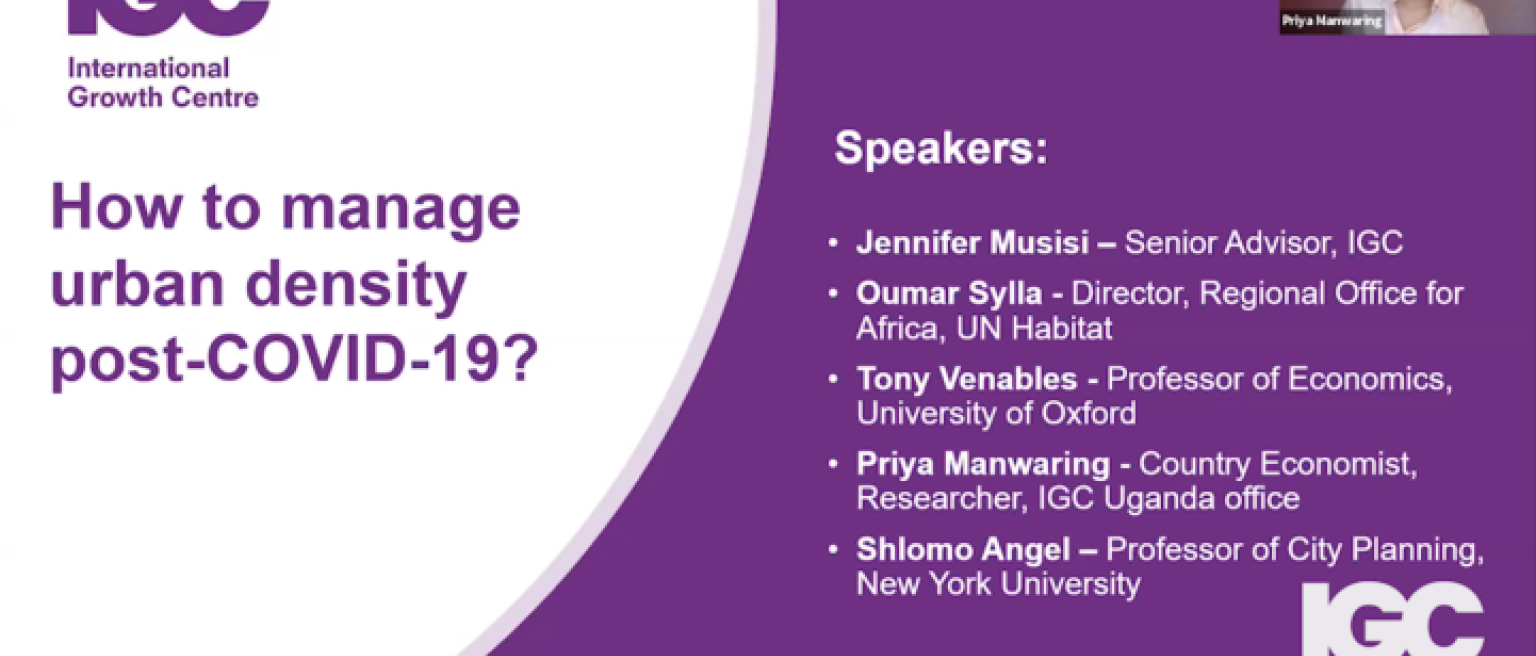 IGC
International Growth Centre

How to manage urban density post-COVID-19?

Priya Manwaring

Speakers:

• Jennifer Musisi – Senior Advisor, IGC
• Oumar Sylla - Director, Regional Office for Africa, UN Habitat
• Tony Venables - Professor of Economics, University of Oxford
• Priya Manwaring - Country Economist, Researcher, IGC Uganda office
• Shlomo Angel – Professor of City Planning, New York University

IGC